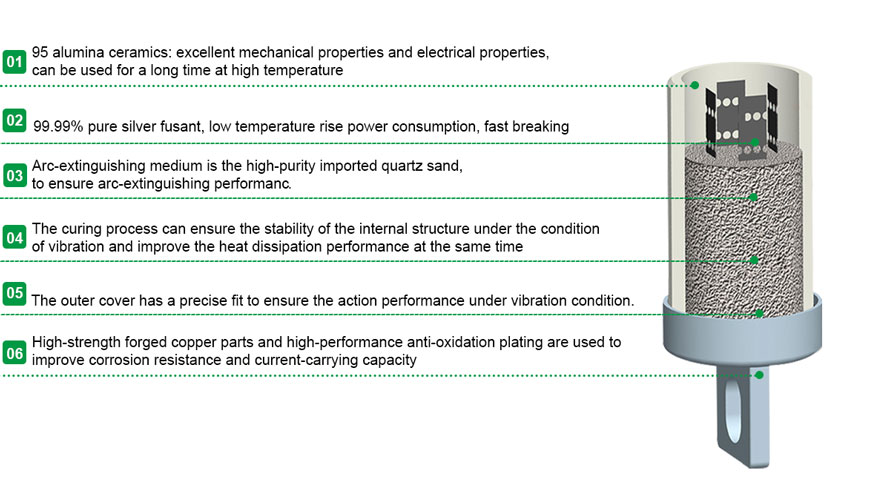 01 95 alumina ceramics: excellent mechanical properties and electrical properties, can be used for a long time at high temperature

02 99.99% pure silver fusant, low temperature rise power consumption, fast breaking

03 Arc-extinguishing medium is the high-purity imported quartz sand, to ensure arc-extinguishing performanc.

04 The curing process can ensure the stability of the internal structure under the condition of vibration and improve the heat dissipation performance at the same time

05 The outer cover has a precise fit to ensure the action performance under vibration condition.

06 High-strength forged copper parts and high-performance anti-oxidation plating are used to improve corrosion resistance and current-carrying capacity